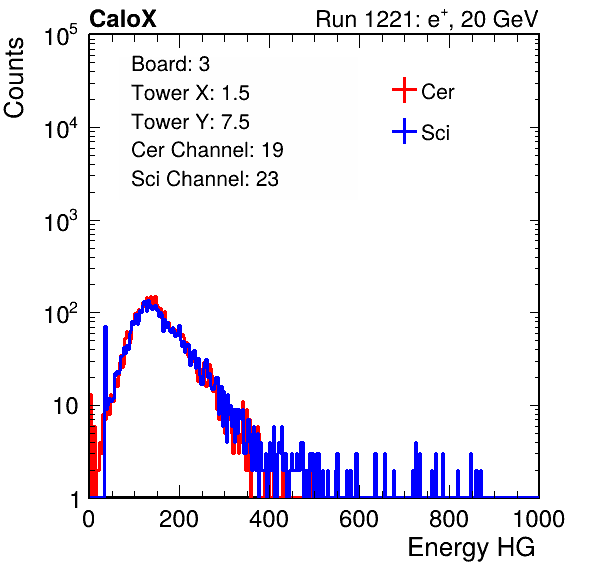 CaloX

Run 1221: $e^{+}$, 20 GeV

Counts

$10^5$

$10^4$

$10^3$

$10^2$

10

1

Board: 3
Tower X: 1.5
Tower Y: 7.5
Cer Channel: 19
Sci Channel: 23

Cer

Sci

0

200

400

600

800

1000

Energy HG